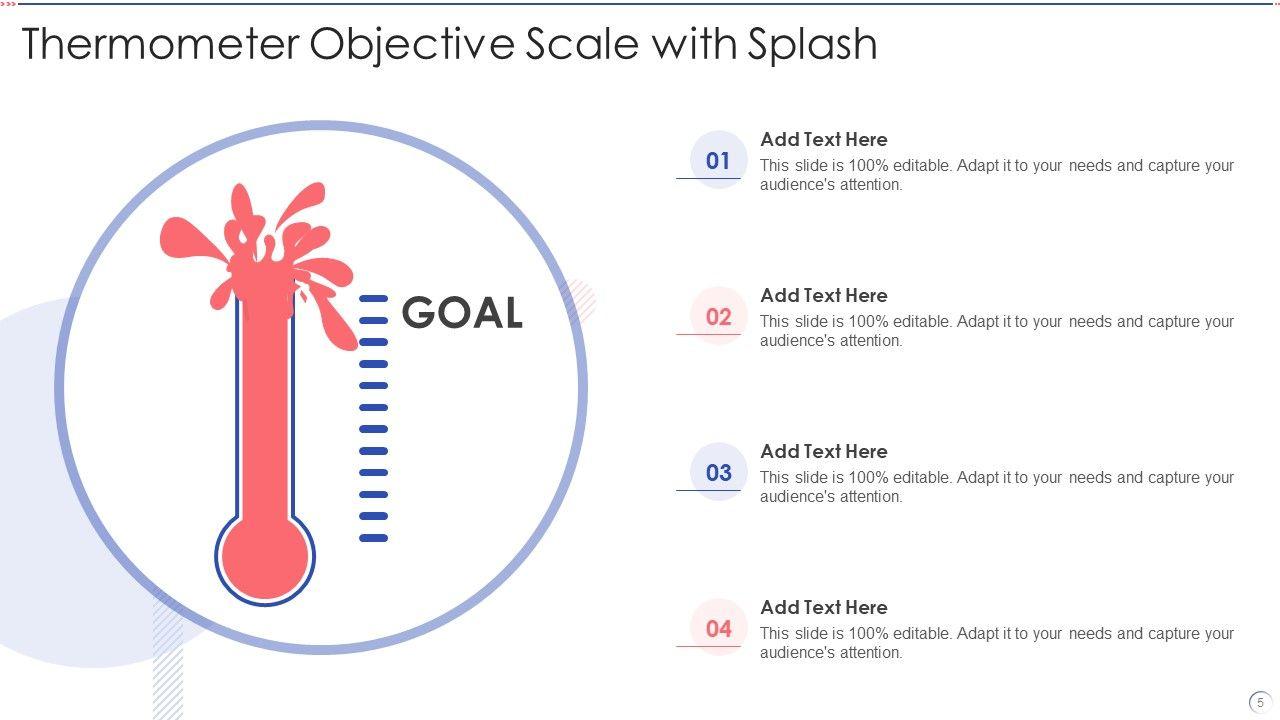 Thermometer Objective Scale with Splash

GOAL

01
Add Text Here
This slide is 100% editable. Adapt it to your needs and capture your audience's attention.

02
Add Text Here
This slide is 100% editable. Adapt it to your needs and capture your audience's attention.

03
Add Text Here
This slide is 100% editable. Adapt it to your needs and capture your audience's attention.

04
Add Text Here
This slide is 100% editable. Adapt it to your needs and capture your audience's attention.

5